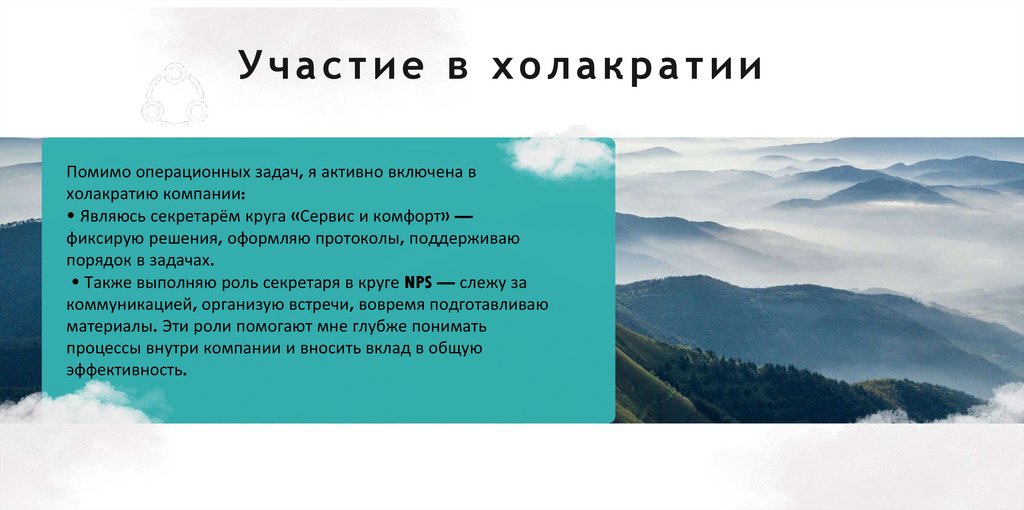 Участие в холакратии

Помимо операционных задач, я активно включена в холакратию компании:
• Являюсь секретарём круга «Сервис и комфорт» — фиксирую решения, оформляю протоколы, поддерживаю порядок в задачах.
• Также выполняю роль секретаря в круге NPS — слежу за коммуникацией, организую встречи, вовремя подготавливаю материалы. Эти роли помогают мне глубже понимать процессы внутри компании и вносить вклад в общую эффективность.